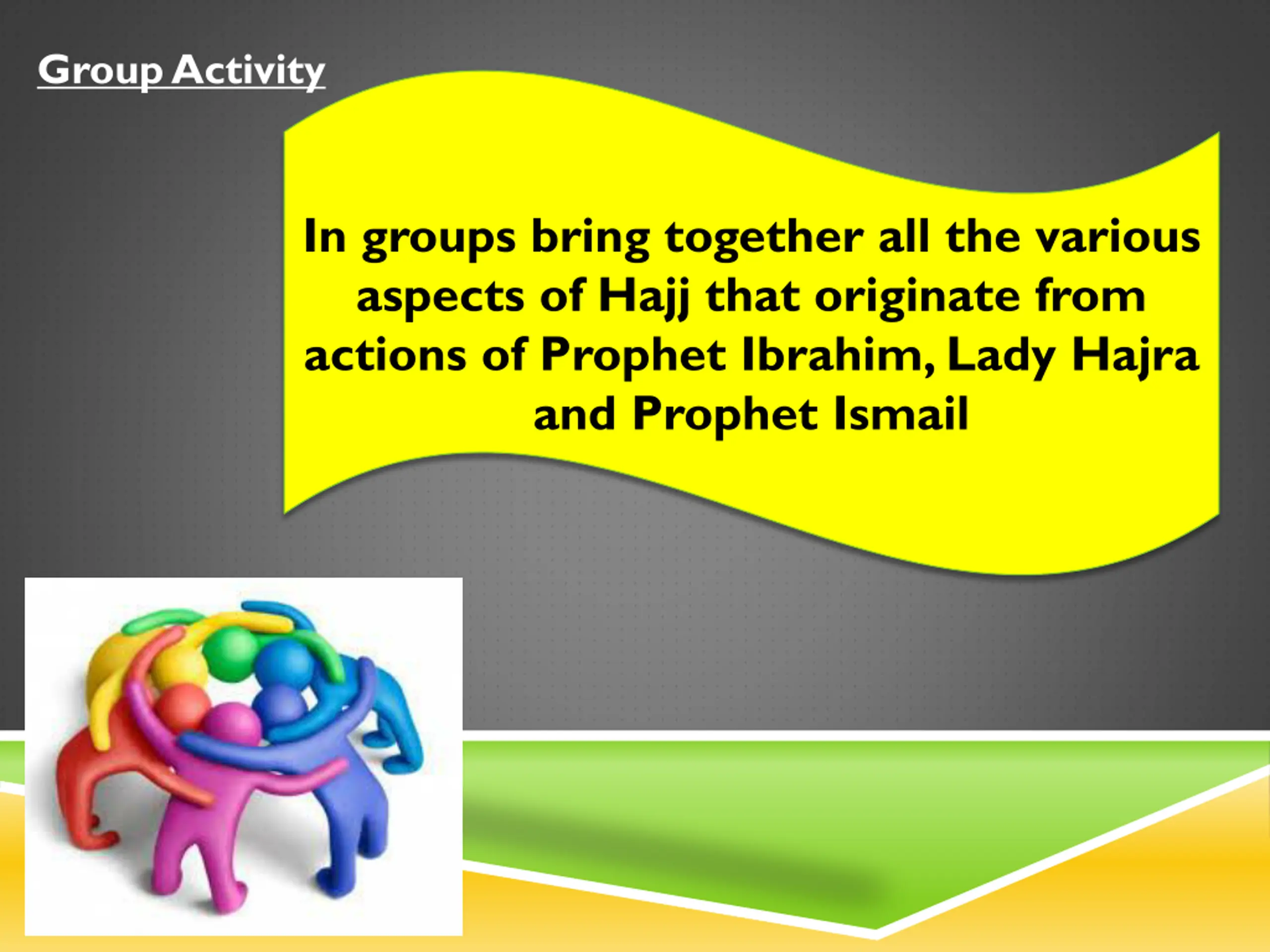 Group Activity

In groups bring together all the various aspects of Hajj that originate from actions of Prophet Ibrahim, Lady Hajra and Prophet Ismail